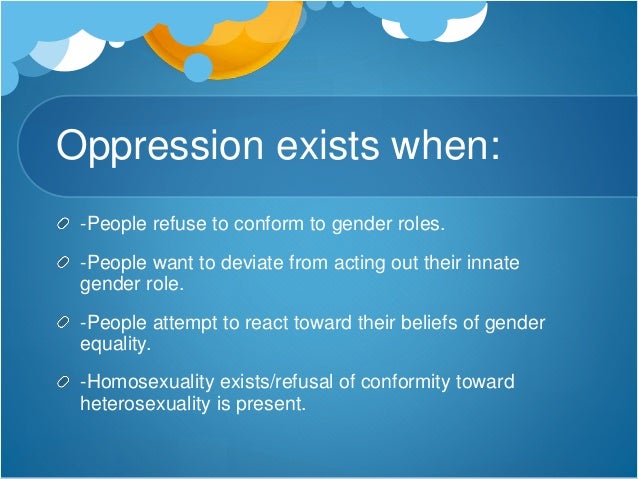 Oppression exists when:

-People refuse to conform to gender roles.

-People want to deviate from acting out their innate gender role.

-People attempt to react toward their beliefs of gender equality.

-Homosexuality exists/refusal of conformity toward heterosexuality is present.